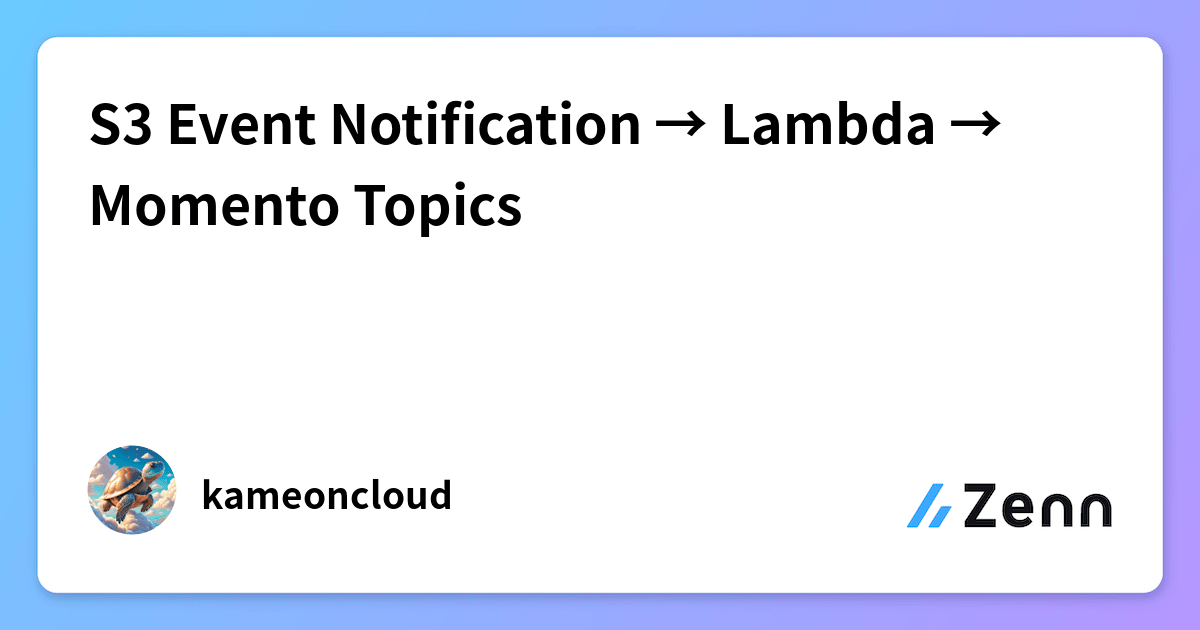 S3 Event Notification → Lambda → Momento Topics

kameoncloud

Zenn